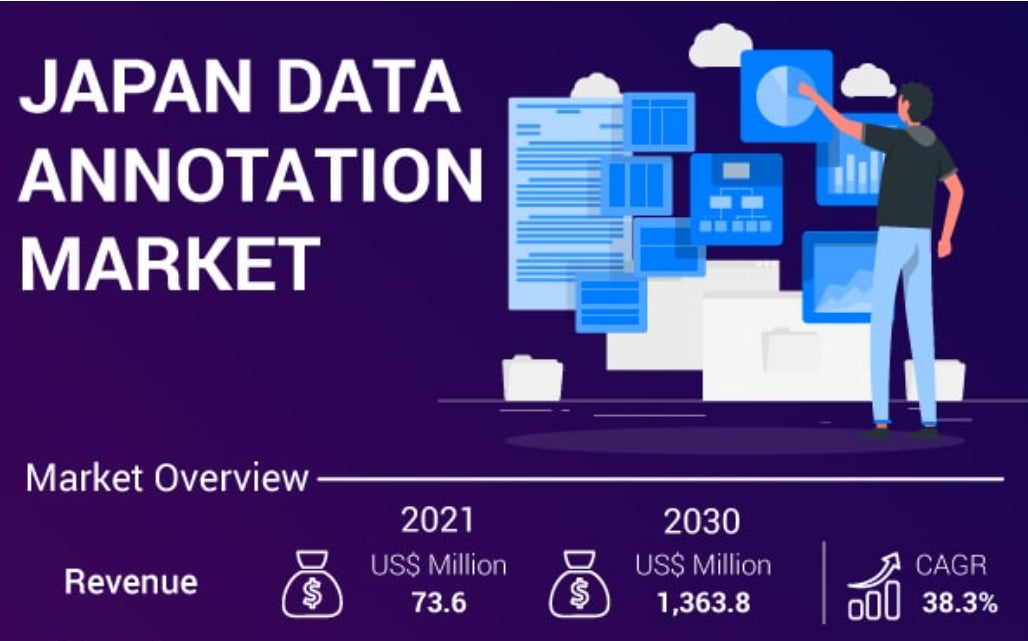 JAPAN DATA ANNOTATION MARKET

Market Overview

Revenue

2021
US$ Million
73.6

2030
US$ Million
1,363.8

CAGR
38.3%